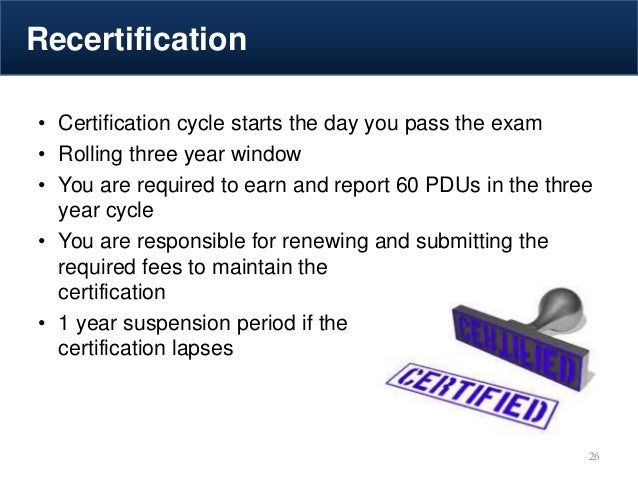 Recertification

• Certification cycle starts the day you pass the exam
• Rolling three year window
• You are required to earn and report 60 PDUs in the three year cycle
• You are responsible for renewing and submitting the required fees to maintain the certification
• 1 year suspension period if the certification lapses

CERTIFIED

CERTIFIED

26